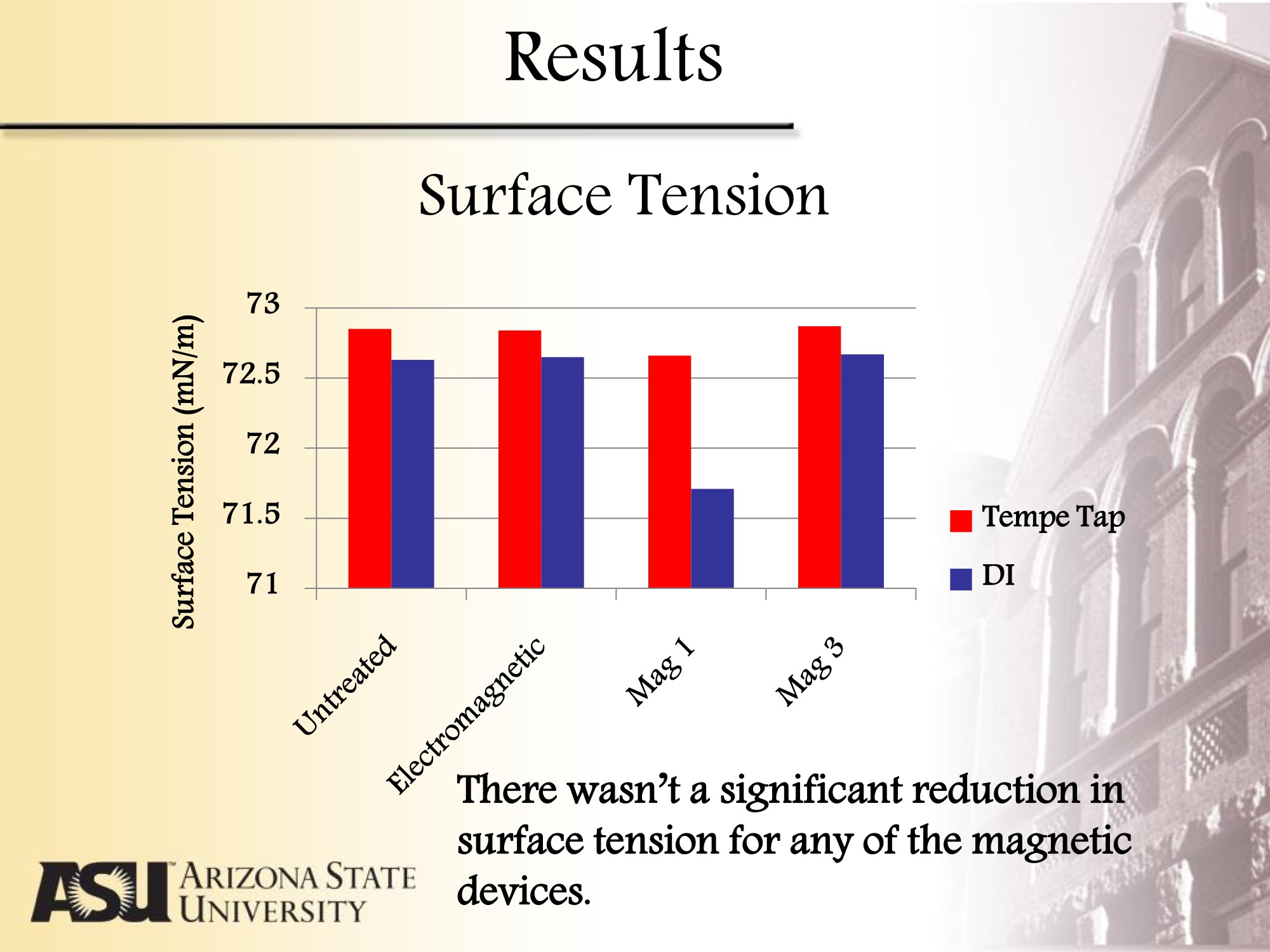 Results

Surface Tension

Surface Tension (mN/m)

73
72.5
72
71.5
71

Untreated
Electromagnetic
Mag 1
Mag 3

Tempe Tap
DI

There wasn't a significant reduction in surface tension for any of the magnetic devices.

ASU ARIZONA STATE UNIVERSITY